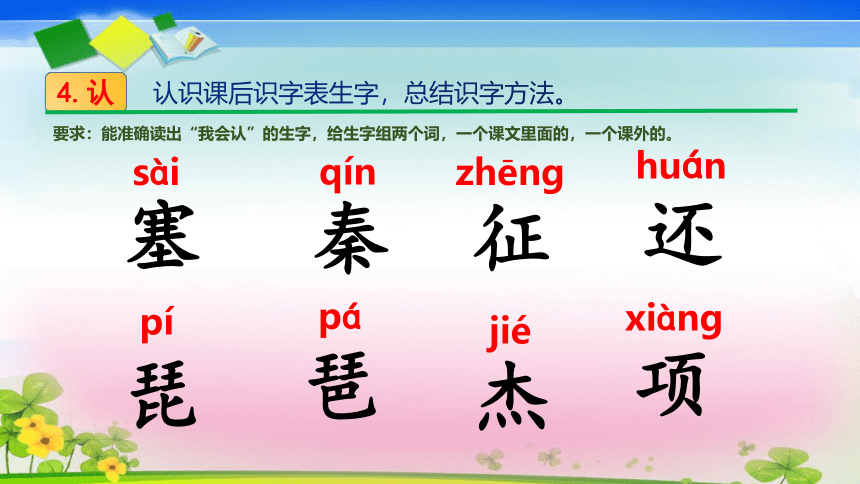 4. 认 认识课后识字表生字，总结识字方法。

要求：能准确读出“我会认”的生字，给生字组两个词，一个课文里面的，一个课外的。

sài 塞 qín 秦 zhēng 征 huán 还

pí 琵 pá 琶 jié 杰 xiàng 项